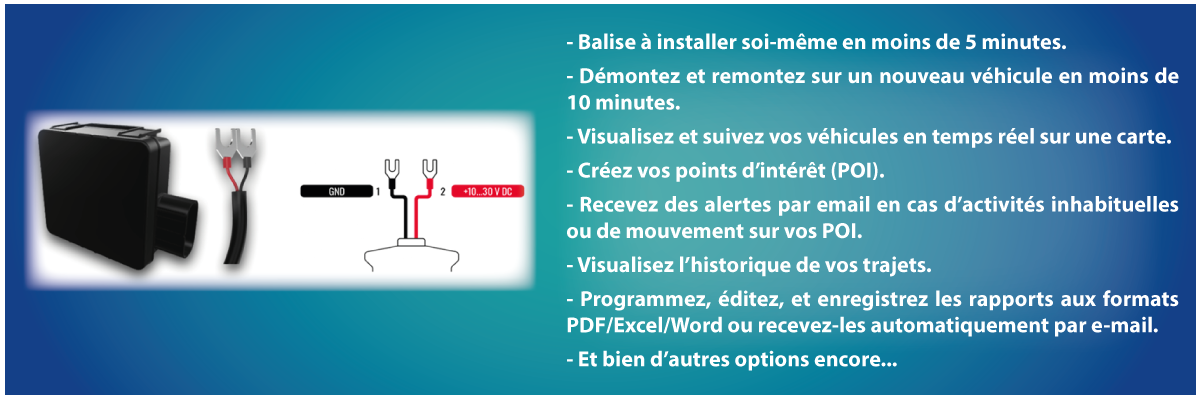 GND 1

2 +10...30 V DC

- Balise à installer soi-même en moins de 5 minutes.

- Démontez et remontez sur un nouveau véhicule en moins de 10 minutes.

- Visualisez et suivez vos véhicules en temps réel sur une carte.

- Créez vos points d'intérêt (POI).

- Recevez des alertes par email en cas d'activités inhabituelles ou de mouvement sur vos POI.

- Visualisez l'historique de vos trajets.

- Programmez, éditez, et enregistrez les rapports aux formats PDF/Excel/Word ou recevez-les automatiquement par e-mail.

- Et bien d'autres options encore...